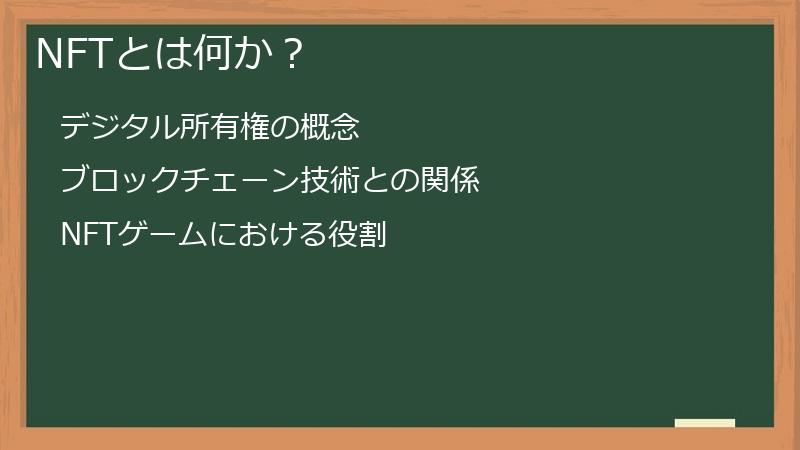 NFTとは何か？

デジタル所有権の概念

ブロックチェーン技術との関係

NFTゲームにおける役割